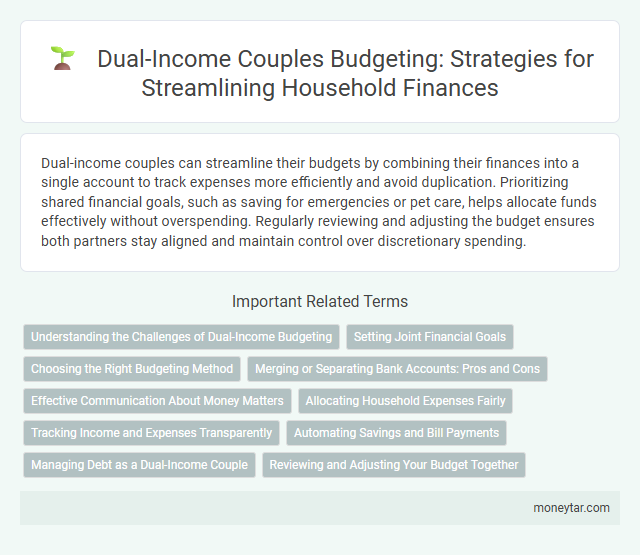 Dual-Income Couples Budgeting: Strategies for Streamlining Household Finances

Dual-income couples can streamline their budgets by combining their finances into a single account to track expenses more efficiently and avoid duplication. Prioritizing shared financial goals, such as saving for emergencies or pet care, helps allocate funds effectively without overspending. Regularly reviewing and adjusting the budget ensures both partners stay aligned and maintain control over discretionary spending.

Important Related Terms

Understanding the Challenges of Dual-Income Budgeting
Setting Joint Financial Goals
Choosing the Right Budgeting Method
Merging or Separating Bank Accounts: Pros and Cons
Effective Communication About Money Matters
Allocating Household Expenses Fairly
Tracking Income and Expenses Transparently
Automating Savings and Bill Payments
Managing Debt as a Dual-Income Couple
Reviewing and Adjusting Your Budget Together

moneytar.com